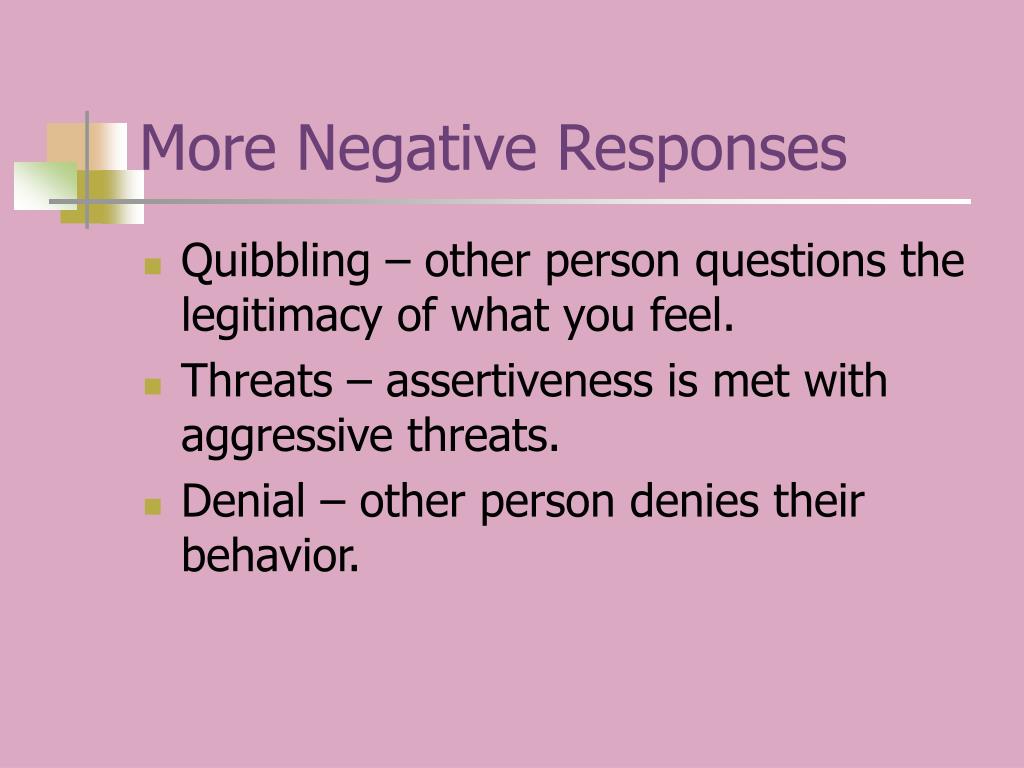 More Negative Responses

- Quibbling – other person questions the legitimacy of what you feel.
- Threats – assertiveness is met with aggressive threats.
- Denial – other person denies their behavior.